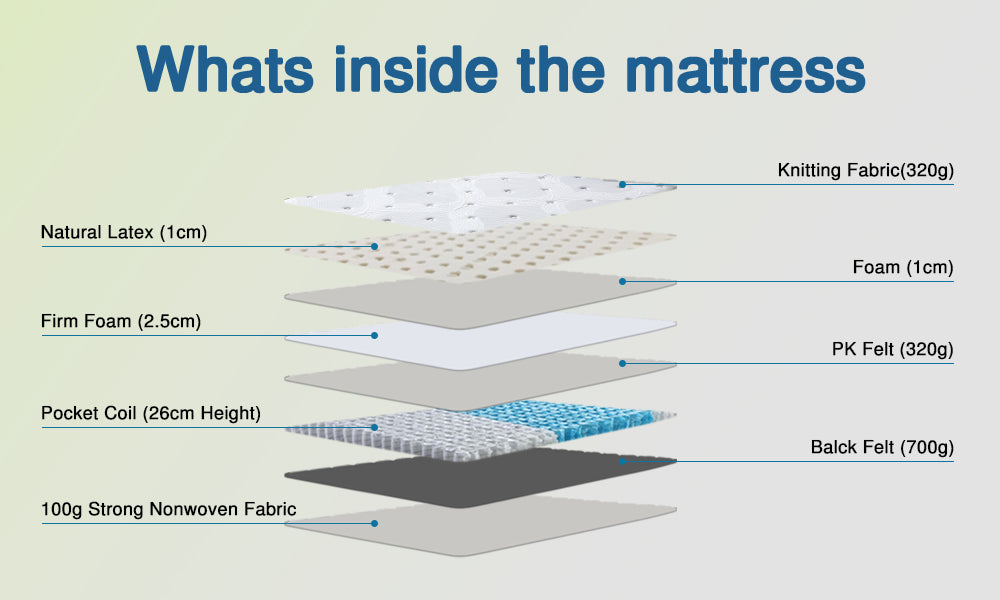 Whats inside the mattress

Knitting Fabric(320g)

Natural Latex (1cm)

Foam (1cm)

Firm Foam (2.5cm)

PK Felt (320g)

Pocket Coil (26cm Height)

Balck Felt (700g)

100g Strong Nonwoven Fabric